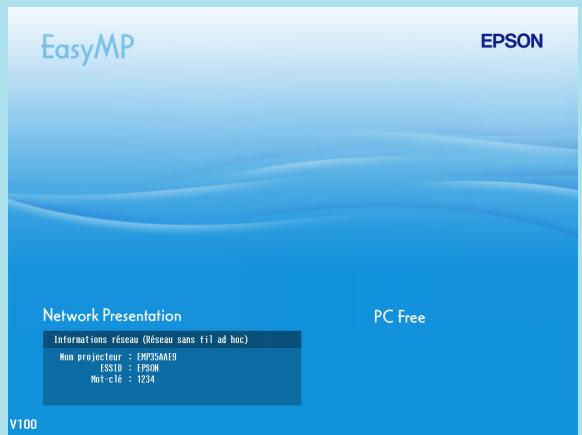 EasyMP

EPSON

Network Presentation

Informations réseau (Réseau sans fil ad hoc)

Nom projecteur : EMP35AAE9
ESSID : EPSON
Mot-clé : 1234

PC Free

V100